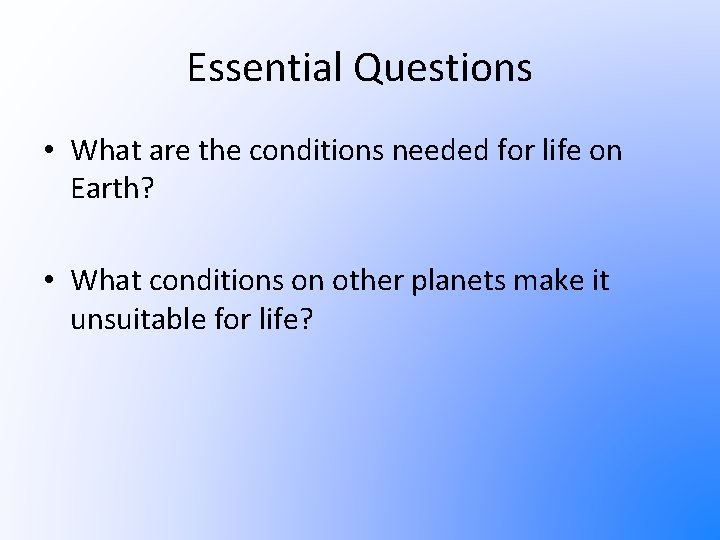 Essential Questions

• What are the conditions needed for life on Earth?

• What conditions on other planets make it unsuitable for life?